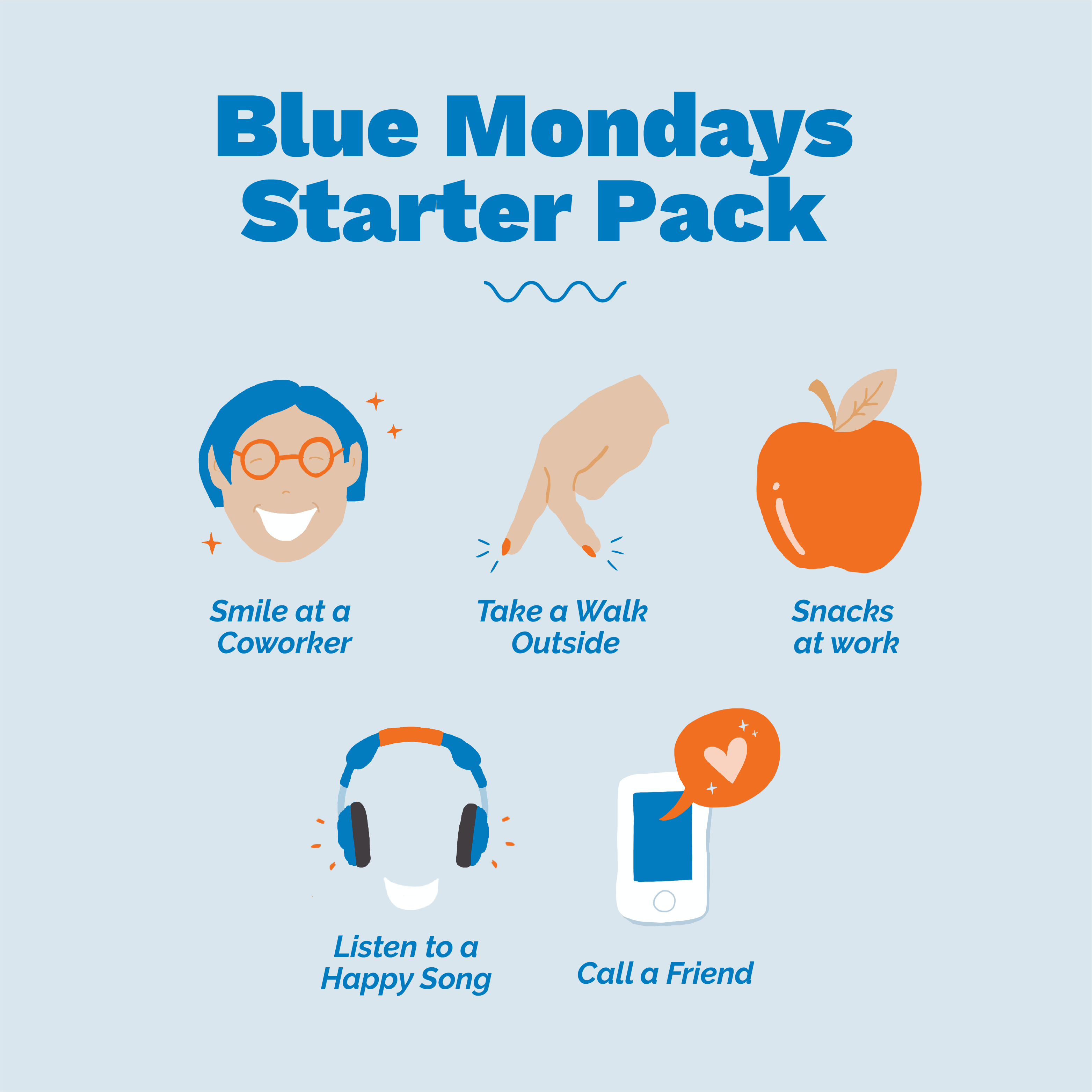 Blue Mondays Starter Pack

Smile at a Coworker

Take a Walk Outside

Snacks at work

Listen to a Happy Song

Call a Friend